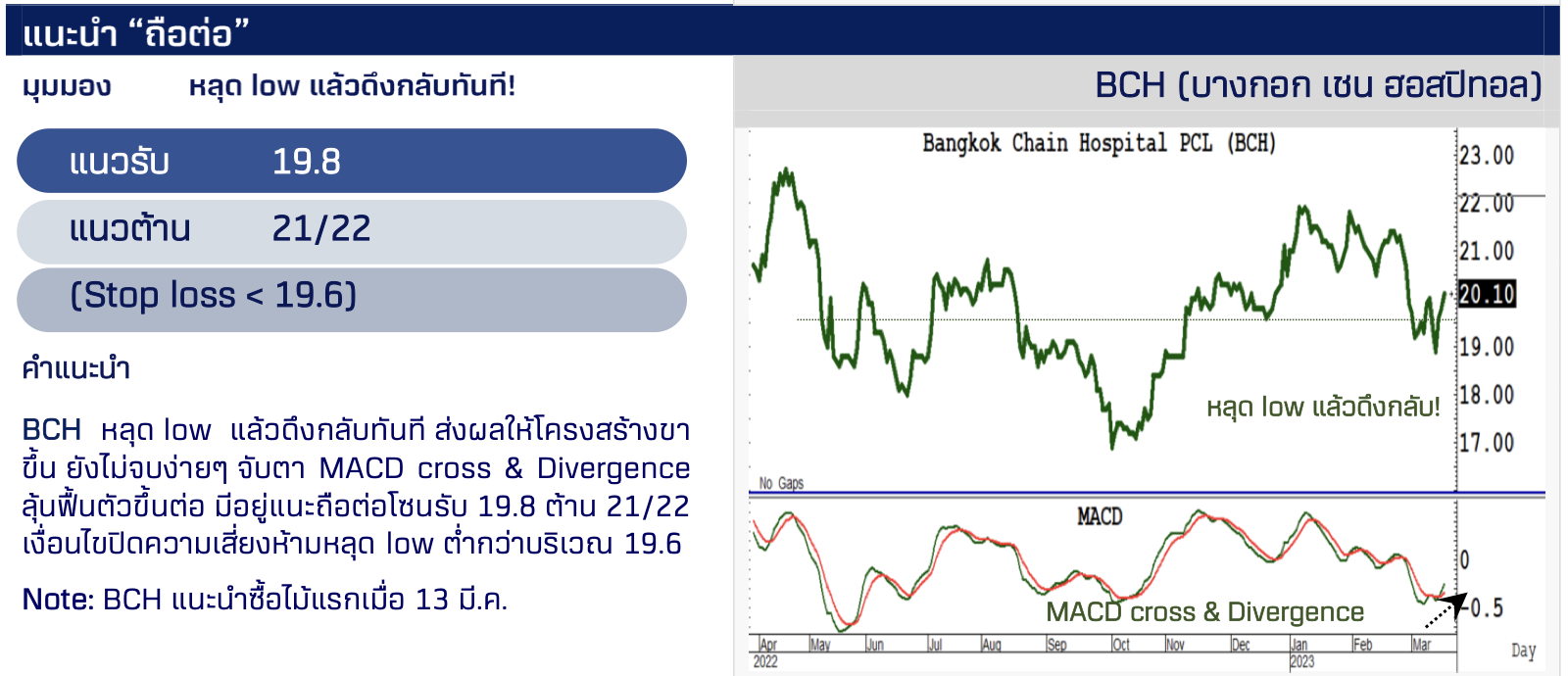 แนะนำ “ถือต่อ”

มุมมอง หลุด low แล้วดึงกลับทันที!

แนวรับ 19.8

แนวต้าน 21/22

(Stop loss < 19.6)

คำแนะนำ

BCH หลุด low แล้วดึงกลับทันที ส่งผลให้โครงสร้างขาขึ้น ยังไม่จบง่ายๆ จับตา MACD cross & Divergence ลุ้นฟื้นตัวขึ้นต่อ มีอยู่แนะถือต่อโซนรับ 19.8 ต้าน 21/22 เงื่อนไขปิดความเสี่ยงห้ามหลุด low ต่ำกว่าบริเวณ 19.6

Note: BCH แนะนำซื้อไม้แรกเมื่อ 13 มี.ค.

BCH (บางกอก เชน ฮอสปิทอล)

Bangkok Chain Hospital PCL (BCH)

23.00
22.00
21.00
20.10
19.00
18.00
17.00

หลุด low แล้วดึงกลับ!

No Gaps

MACD

0
-0.5

MACD cross & Divergence

Apr 2022 May Jun Jul Aug Sep Oct Nov Dec Jan 2023 Feb Mar

Day